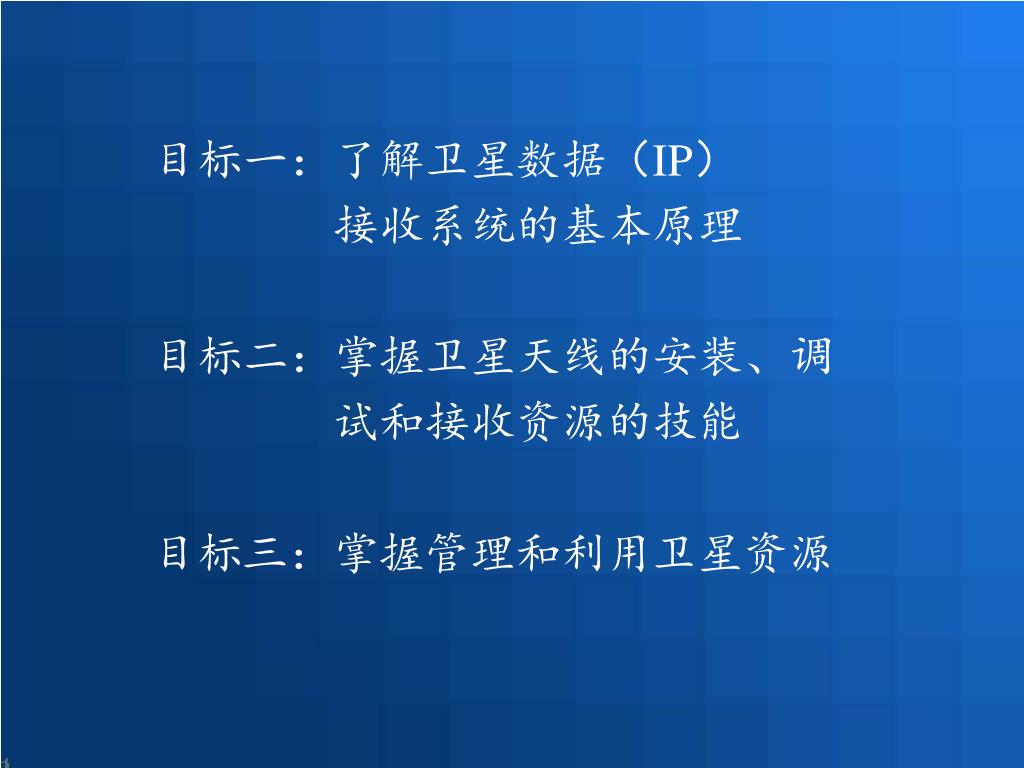 目标一：了解卫星数据（IP）接收系统的基本原理

目标二：掌握卫星天线的安装、调试和接收资源的技能

目标三：掌握管理和利用卫星资源